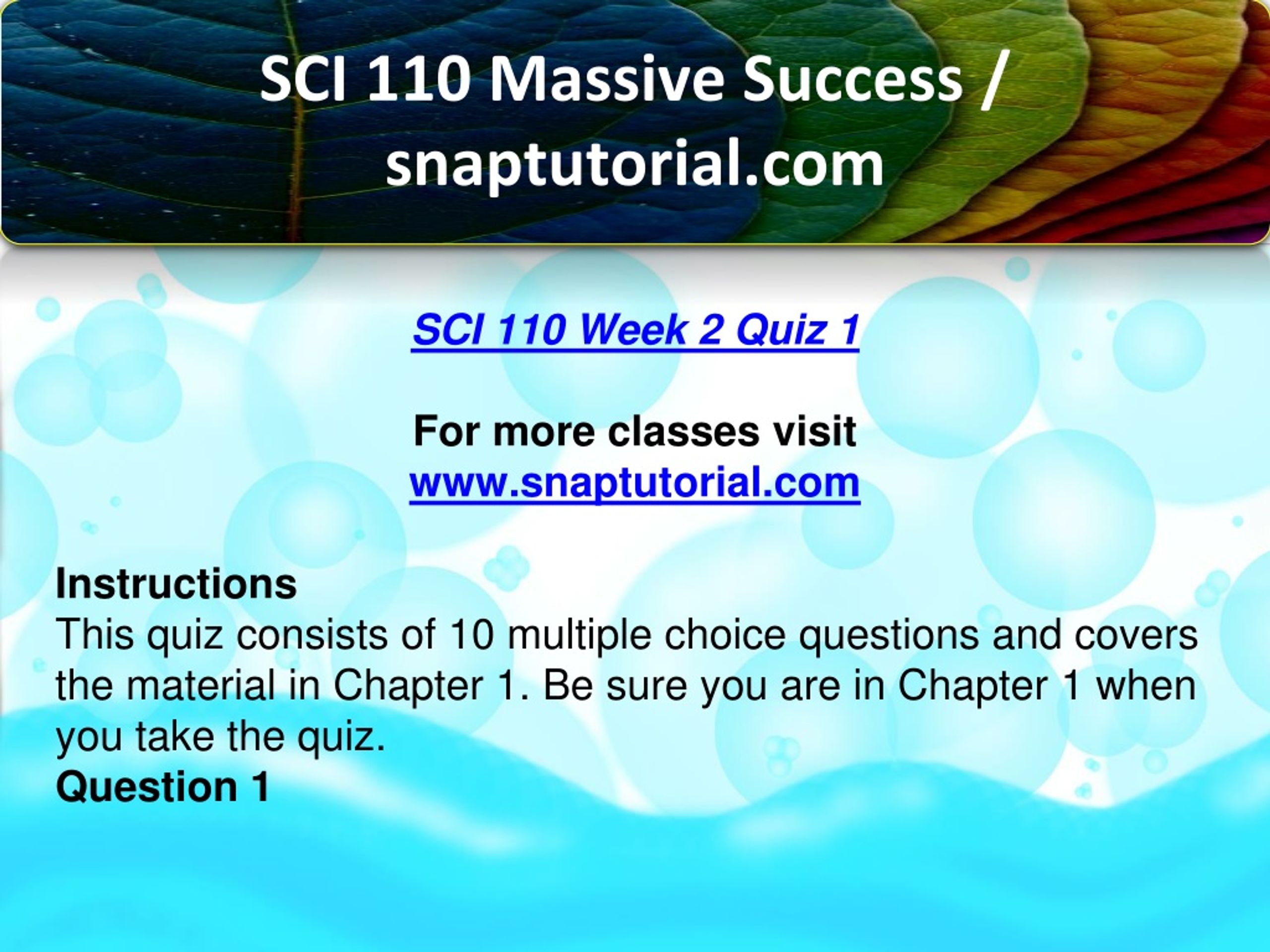 SCI 110 Massive Success / snaptutorial.com

SCI 110 Week 2 Quiz 1

For more classes visit
www.snaptutorial.com

Instructions
This quiz consists of 10 multiple choice questions and covers the material in Chapter 1. Be sure you are in Chapter 1 when you take the quiz.
Question 1